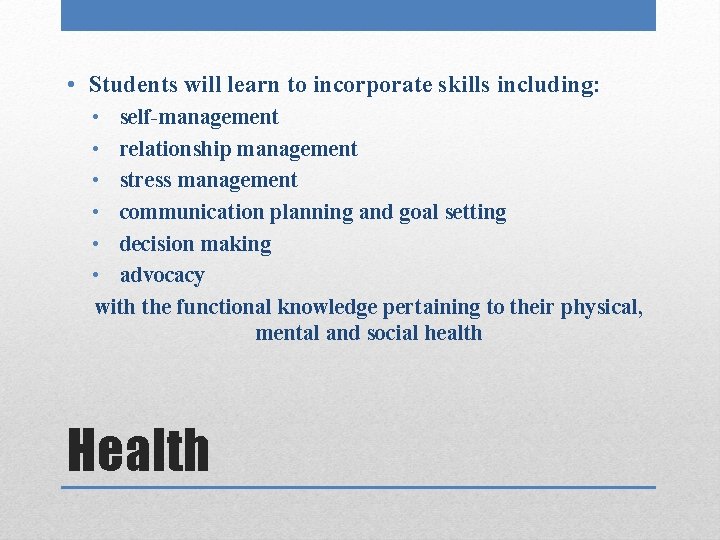 • Students will learn to incorporate skills including:
• self-management
• relationship management
• stress management
• communication planning and goal setting
• decision making
• advocacy
with the functional knowledge pertaining to their physical, mental and social health

Health